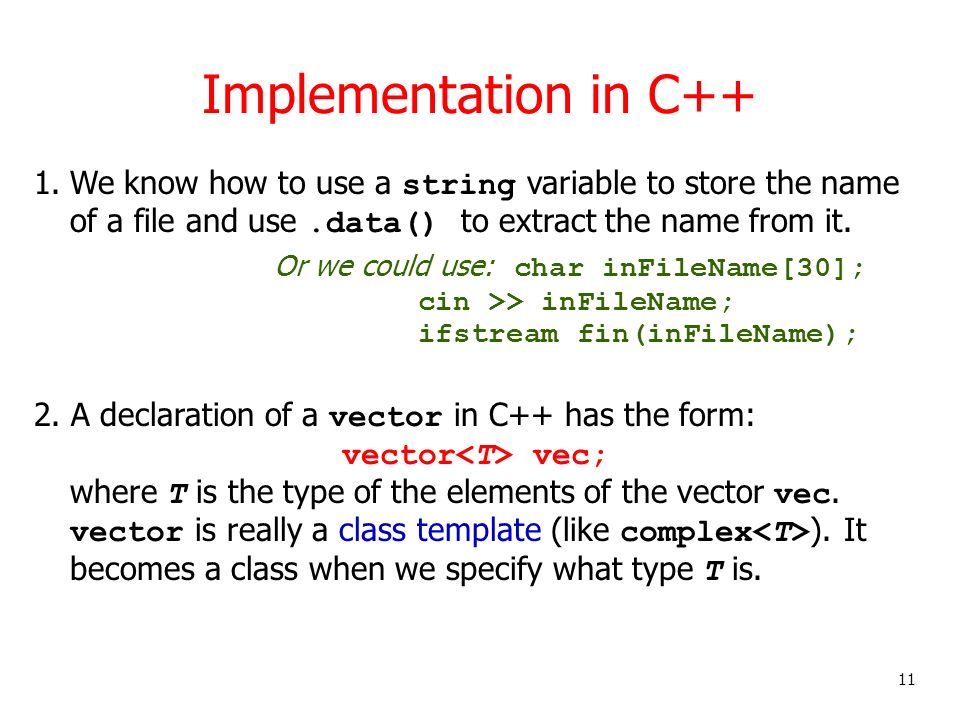 Implementation in C++

1. We know how to use a string variable to store the name of a file and use .data() to extract the name from it.

Or we could use: char inFileName[30];
cin >> inFileName;
ifstream fin(inFileName);

2. A declaration of a vector in C++ has the form:

vector<T> vec;

where T is the type of the elements of the vector vec. vector is really a class template (like complex<T>). It becomes a class when we specify what type T is.

11